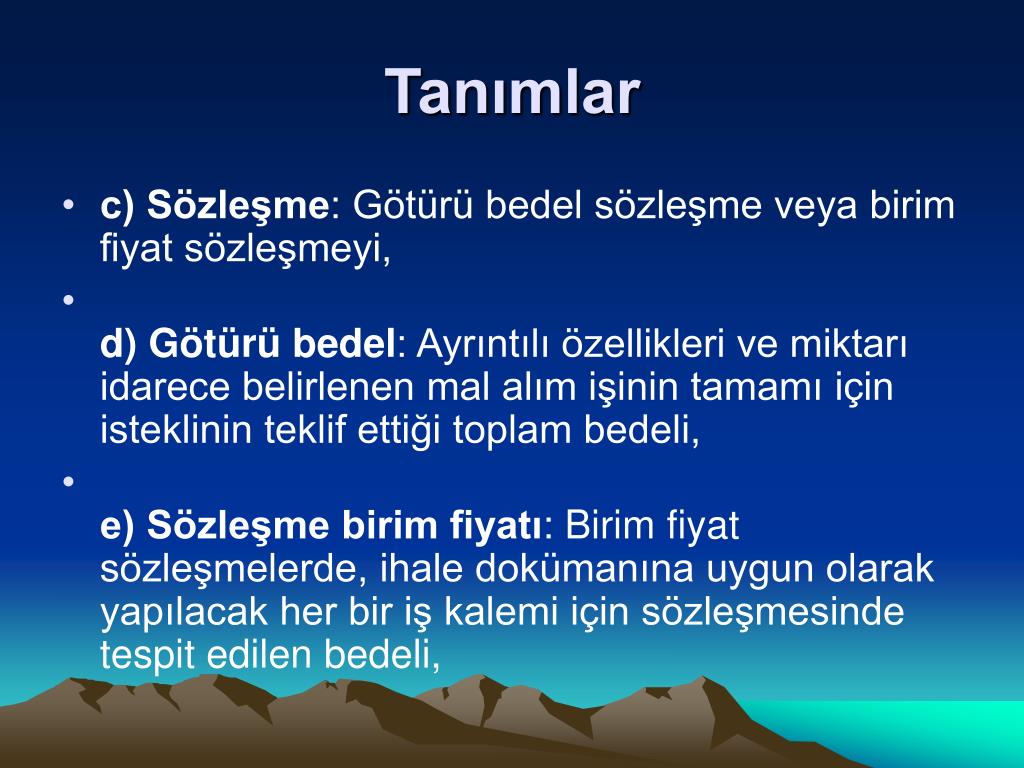 Tanımlar

• c) Sözleşme: Götürü bedel sözleşme veya birim fiyat sözleşmeyi,

•

d) Götürü bedel: Ayrıntılı özellikleri ve miktarı idarece belirlenen mal alım işinin tamamı için isteklinin teklif ettiği toplam bedeli,

•

e) Sözleşme birim fiyatı: Birim fiyat sözleşmelerde, ihale dokümanına uygun olarak yapılacak her bir iş kalemi için sözleşmesinde tespit edilen bedeli,